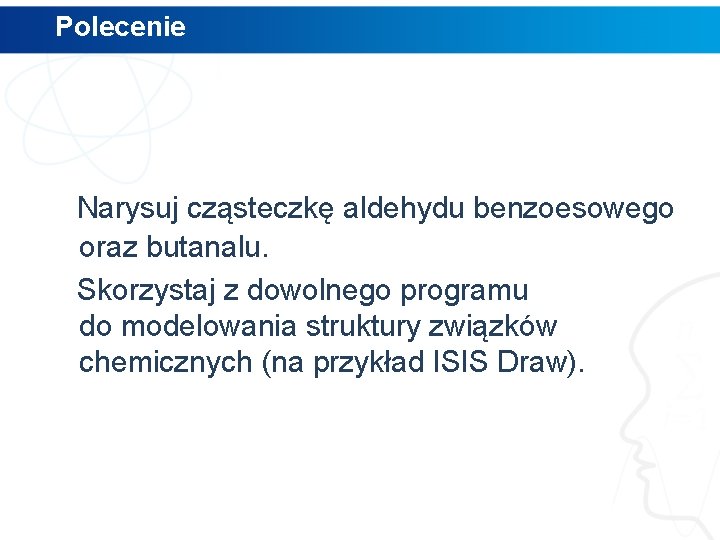 Polecenie

Narysuj cząsteczkę aldehydu benzoesowego oraz butanalu.

Skorzystaj z dowolnego programu do modelowania struktury związków chemicznych (na przykład ISIS Draw).